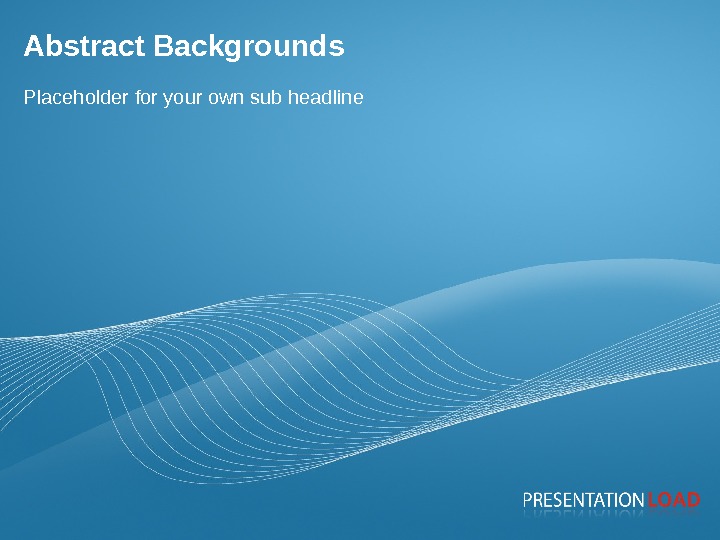 Abstract Backgrounds

Placeholder for your own sub headline

PRESENTATIONLOAD